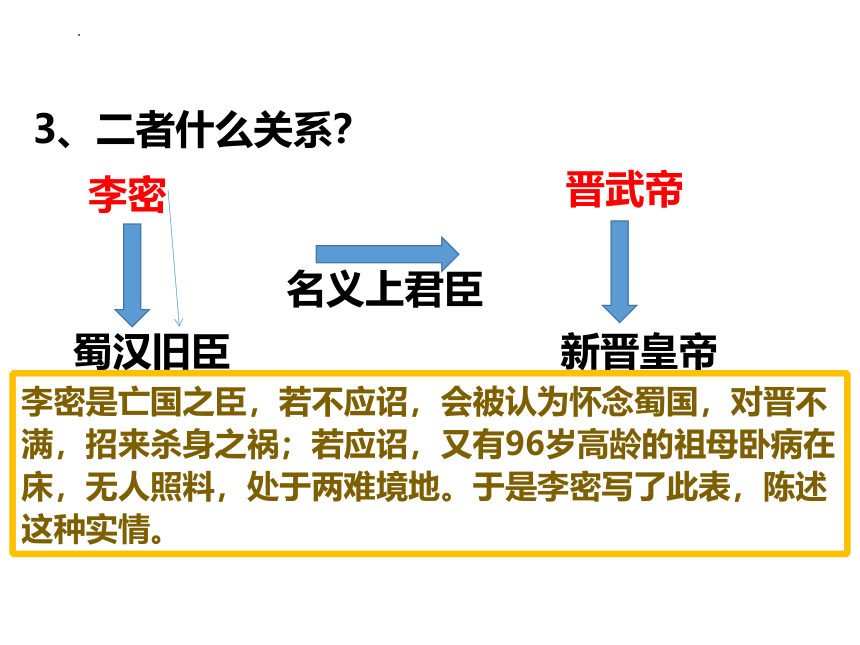 3、二者什么关系？

李密

晋武帝

名义上君臣

蜀汉旧臣

新晋皇帝

李密是亡国之臣，若不应诏，会被认为怀念蜀国，对晋不满，招来杀身之祸；若应诏，又有96岁高龄的祖母卧病在床，无人照料，处于两难境地。于是李密写了此表，陈述这种实情。